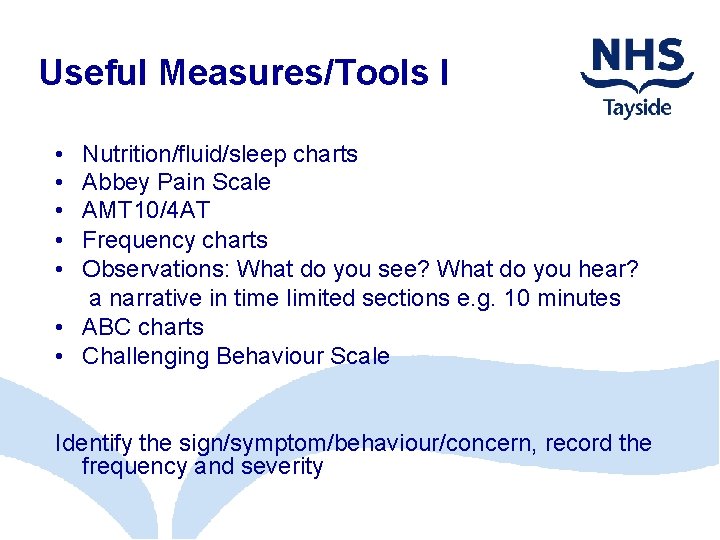 Useful Measures/Tools I

NHS
Tayside

• Nutrition/fluid/sleep charts
• Abbey Pain Scale
• AMT10/4AT
• Frequency charts
• Observations: What do you see? What do you hear? a narrative in time limited sections e.g. 10 minutes
• ABC charts
• Challenging Behaviour Scale

Identify the sign/symptom/behaviour/concern, record the frequency and severity